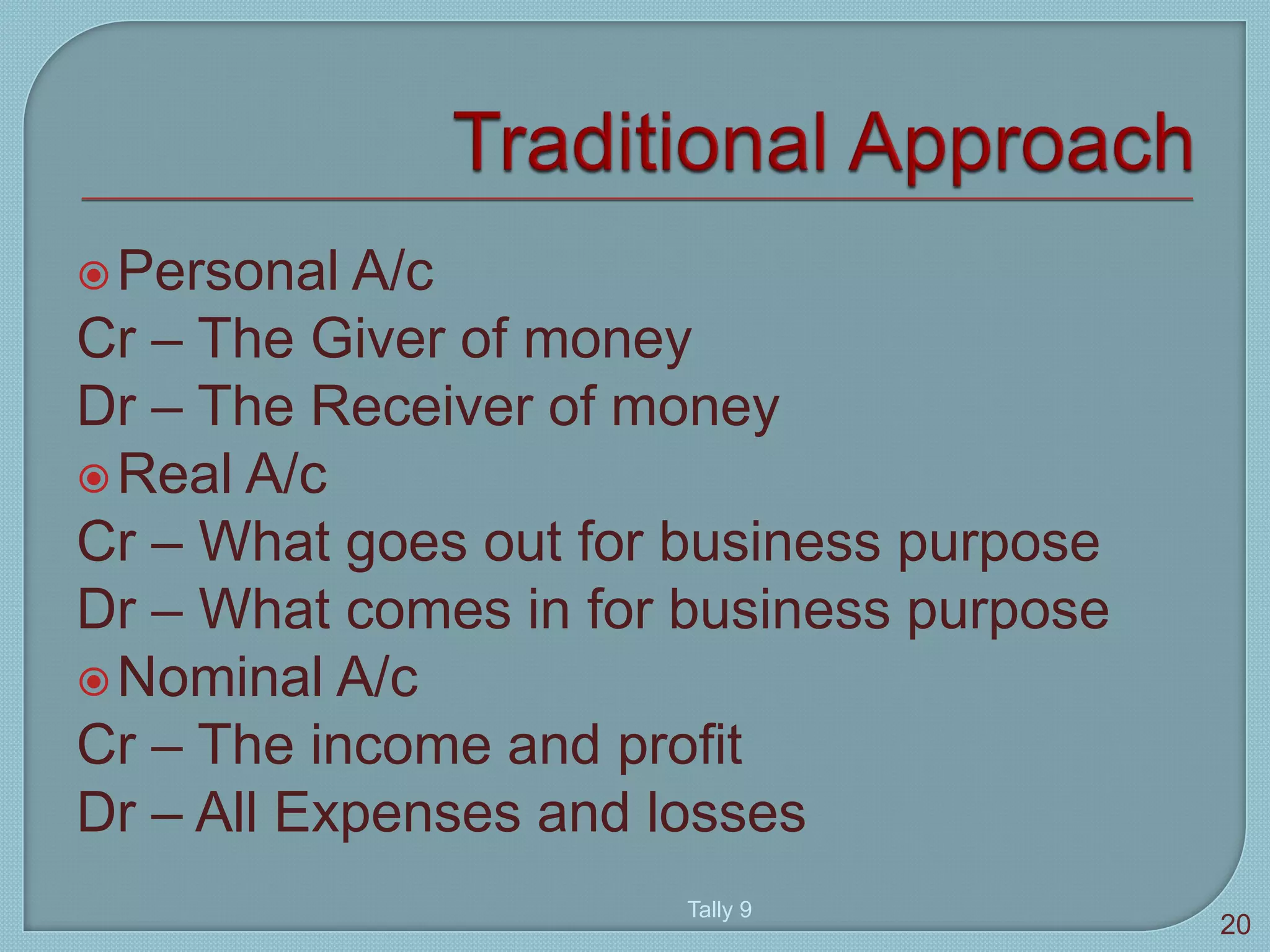 Traditional Approach

Personal A/c
Cr – The Giver of money
Dr – The Receiver of money

Real A/c
Cr – What goes out for business purpose
Dr – What comes in for business purpose

Nominal A/c
Cr – The income and profit
Dr – All Expenses and losses

Tally 9

20